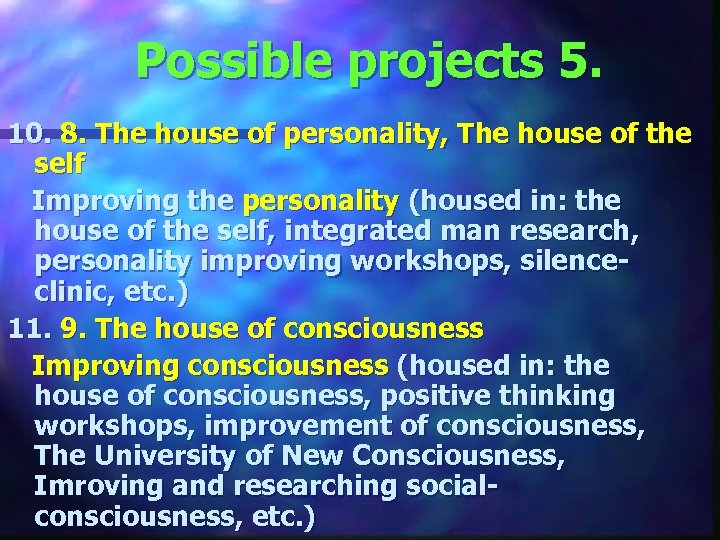 Possible projects 5.

10. 8. The house of personality, The house of the self

Improving the personality (housed in: the house of the self, integrated man research, personality improving workshops, silence-clinic, etc.)

11. 9. The house of consciousness

Improving consciousness (housed in: the house of consciousness, positive thinking workshops, improvement of consciousness, The University of New Consciousness, Imroving and researching social-consciousness, etc.)